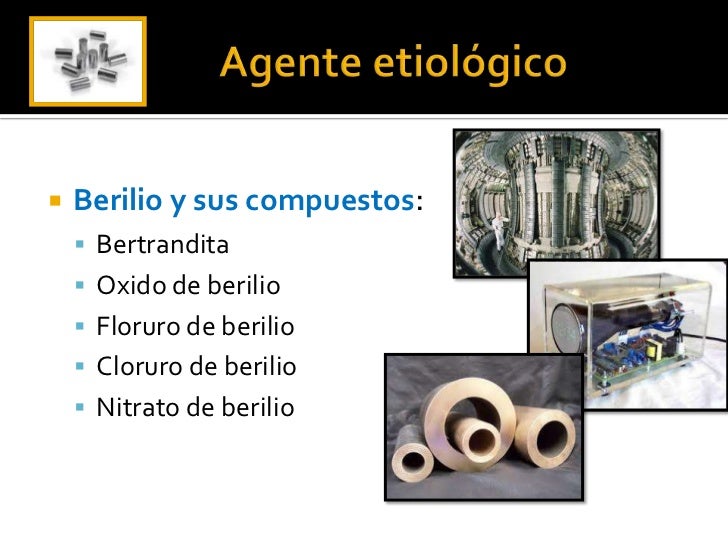 Agente etiológico

Berilio y sus compuestos:
Bertrandita
Oxido de berilio
Floruro de berilio
Cloruro de berilio
Nitrato de berilio